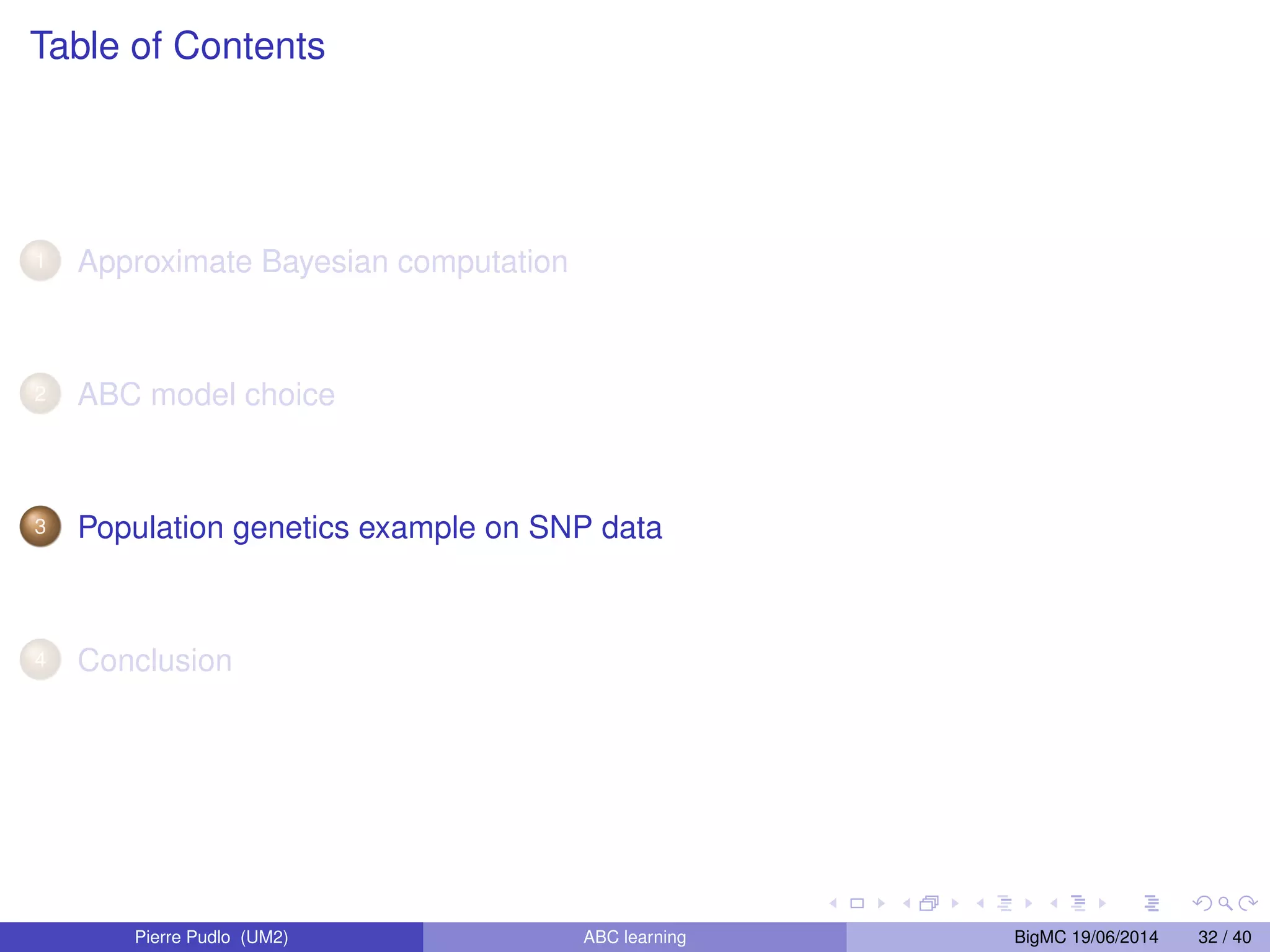 Table of Contents

1 Approximate Bayesian computation

2 ABC model choice

3 Population genetics example on SNP data

4 Conclusion

Pierre Pudlo (UM2) ABC learning BigMC 19/06/2014 32 / 40